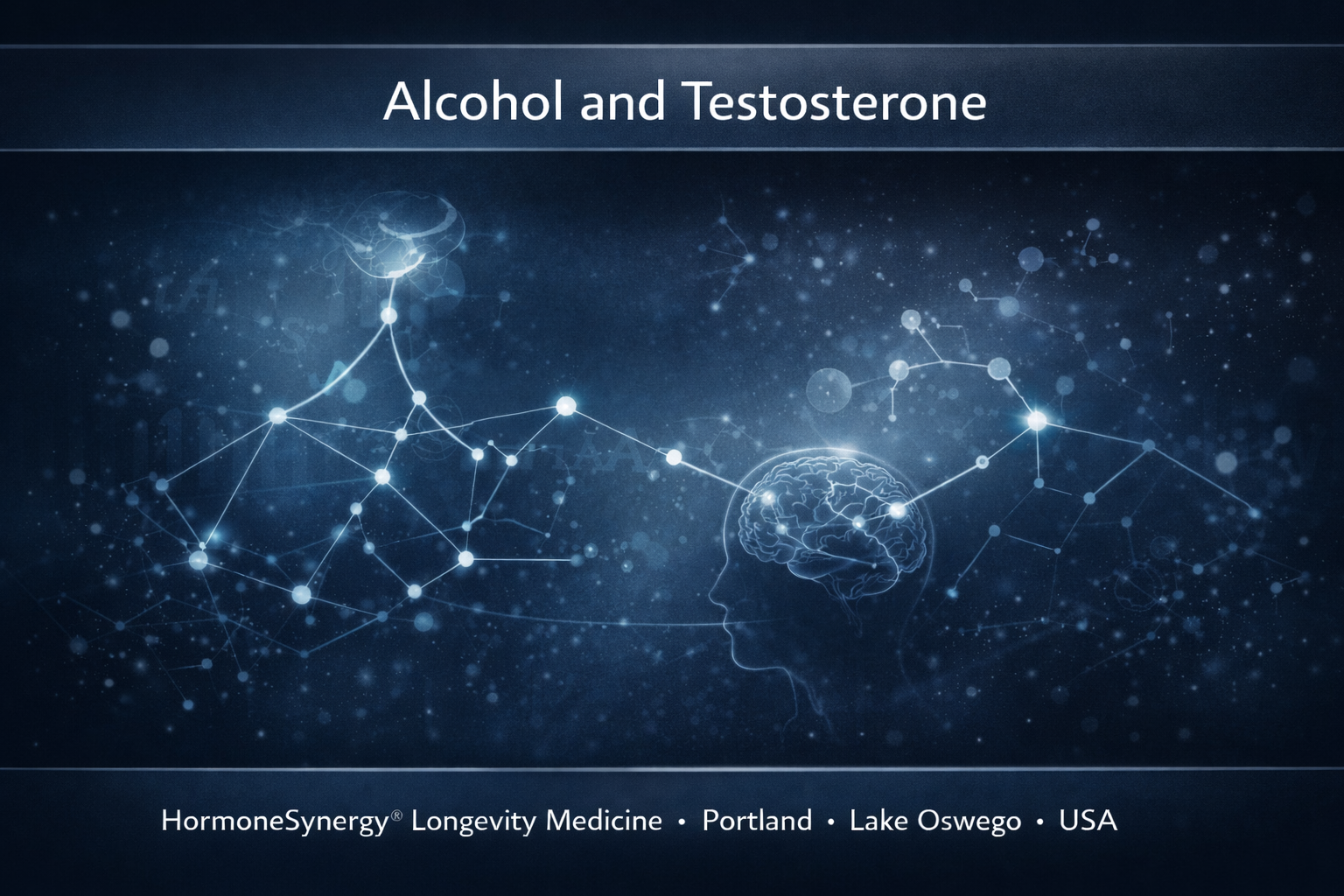 Alcohol and Testosterone

HormoneSynergy® Longevity Medicine • Portland • Lake Oswego • USA